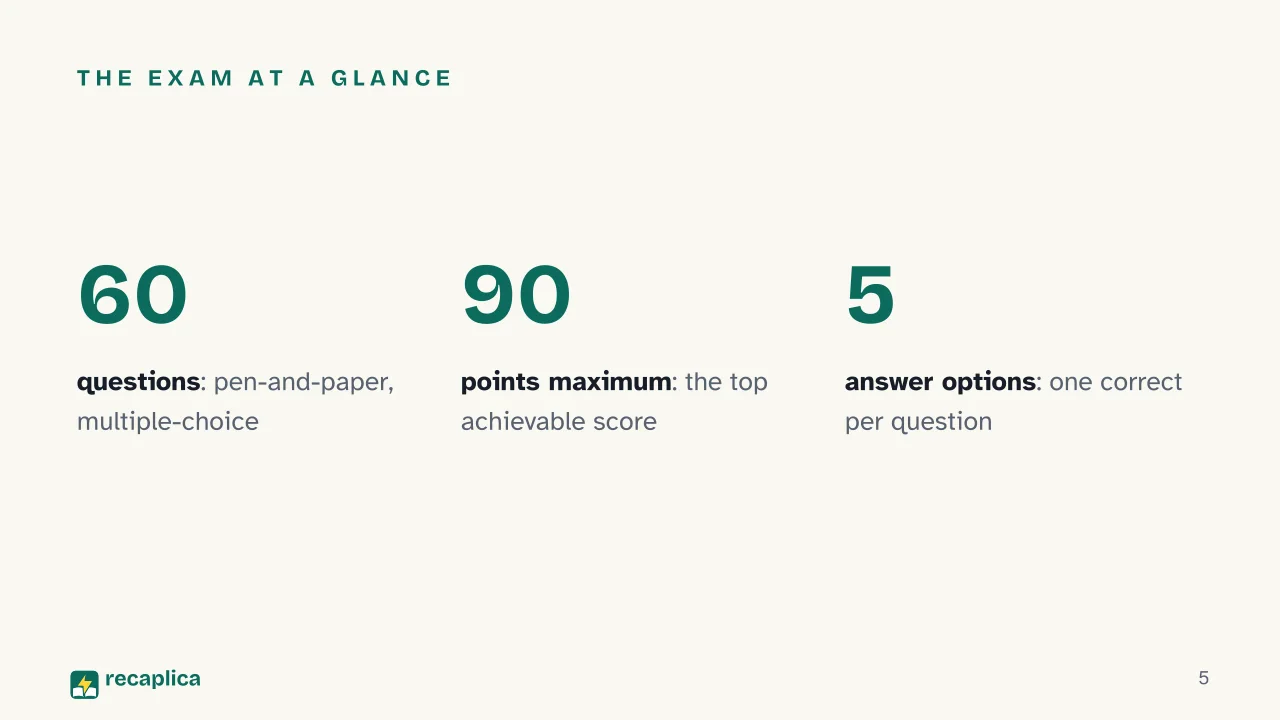 THE EXAM AT A GLANCE

60

questions: pen-and-paper, multiple-choice

90

points maximum: the top achievable score

5

answer options: one correct per question

recaplica

5